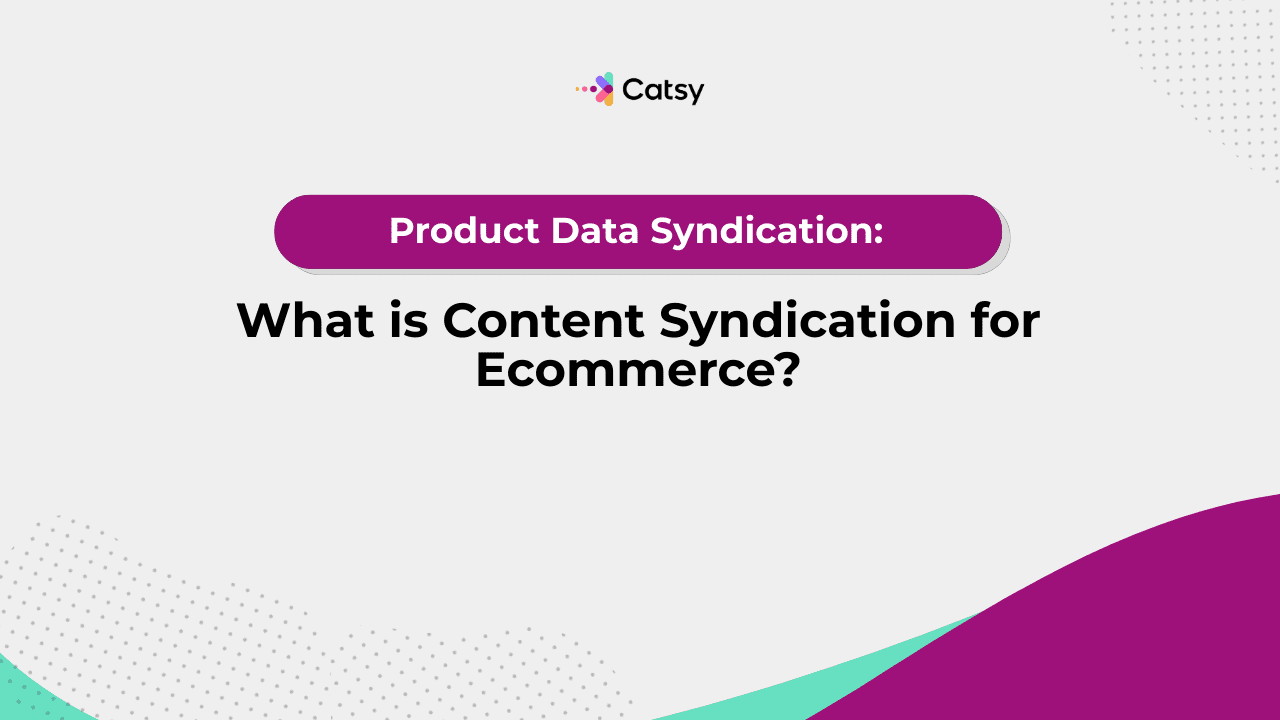 Catsy

Product Data Syndication:

What is Content Syndication for Ecommerce?